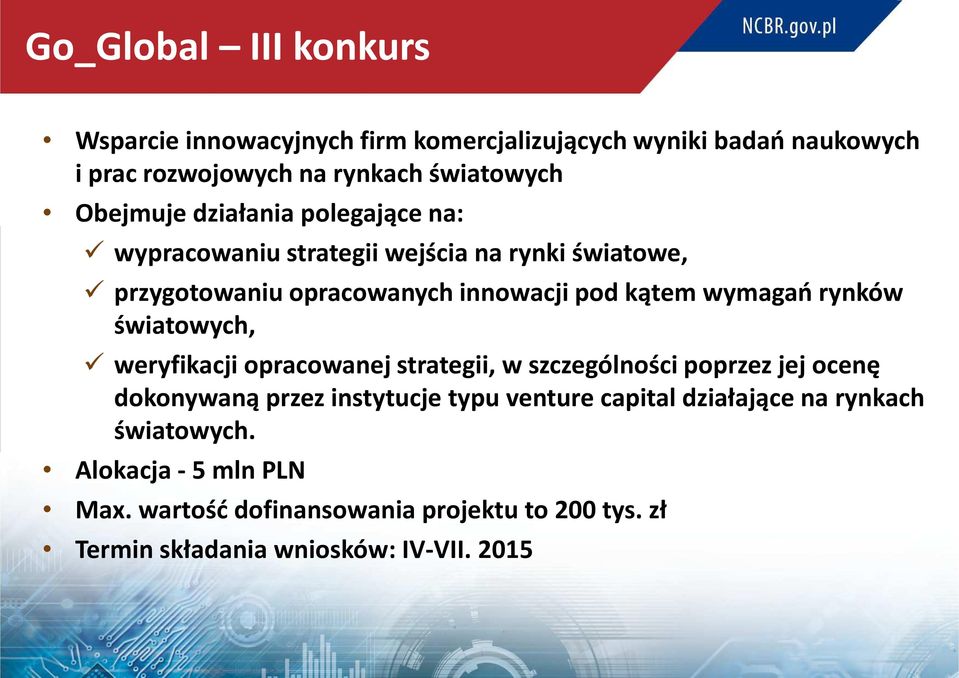 Go_Global – III konkurs

NCBR.gov.pl

• Wsparcie innowacyjnych firm komercjalizujących wyniki badań naukowych i prac rozwojowych na rynkach światowych
• Obejmuje działania polegające na:
✓ wypracowaniu strategii wejścia na rynki światowe,
✓ przygotowaniu opracowanych innowacji pod kątem wymagań rynków światowych,
✓ weryfikacji opracowanej strategii, w szczególności poprzez jej ocenę dokonywaną przez instytucje typu venture capital działające na rynkach światowych.
• Alokacja - 5 mln PLN
• Max. wartość dofinansowania projektu to 200 tys. zł
• Termin składania wniosków: IV-VII. 2015